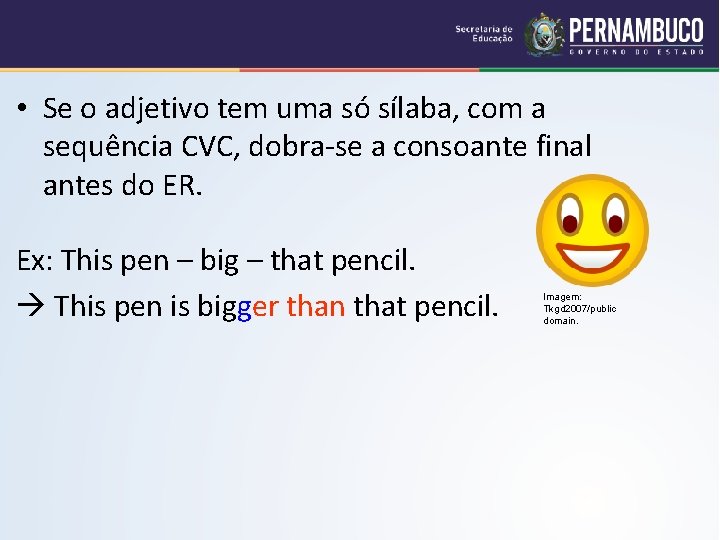 Secretaria de Educação
PERNAMBUCO
GOVERNO DO ESTADO

• Se o adjetivo tem uma só sílaba, com a sequência CVC, dobra-se a consoante final antes do ER.

Ex: This pen – big – that pencil.

→ This pen is bigger than that pencil.

Imagem: Tkgd2007/public domain.